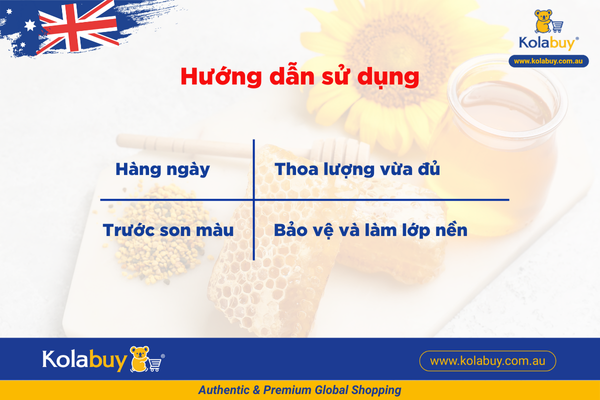 Kolabuy®
www.kolabuy.com.au

Hướng dẫn sử dụng

| Hàng ngày | Thoa lượng vừa đủ |
|---|---|
| Trước son màu | Bảo vệ và làm lớp nền |

Kolabuy®
www.kolabuy.com.au

Authentic & Premium Global Shopping